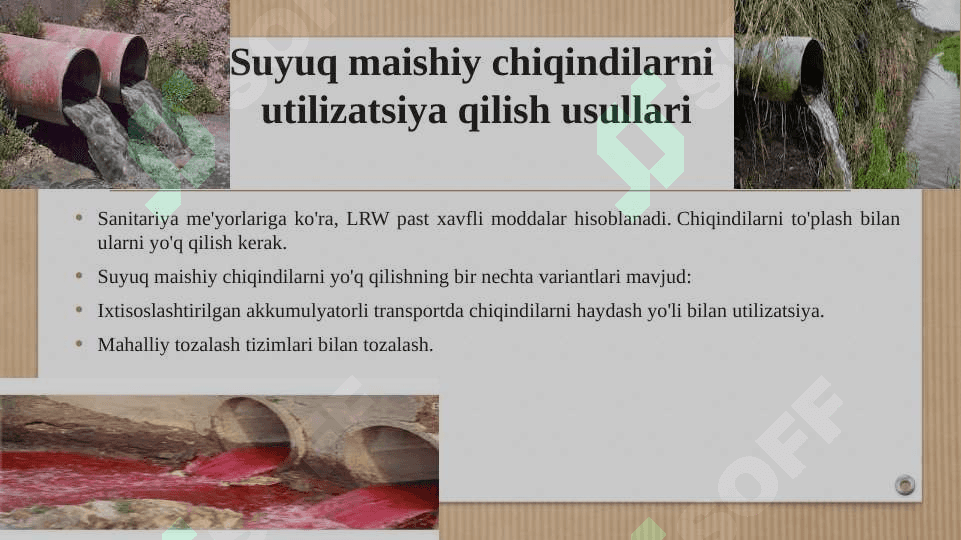 Suyuq maishiy chiqindilarni utilizatsiya qilish usullari

• Sanitariya me'yorlariga ko'ra, LRW past xavfli moddalar hisoblanadi. Chiqindilarni to'plash bilan ularni yo'q qilish kerak.

• Suyuq maishiy chiqindilarni yo'q qilishning bir nechta variantlari mavjud:

• Ixtisoslashtirilgan akkumulyatorli transportda chiqindilarni haydash yo'li bilan utilizatsiya.

• Mahalliy tozalash tizimlari bilan tozalash.

OFF